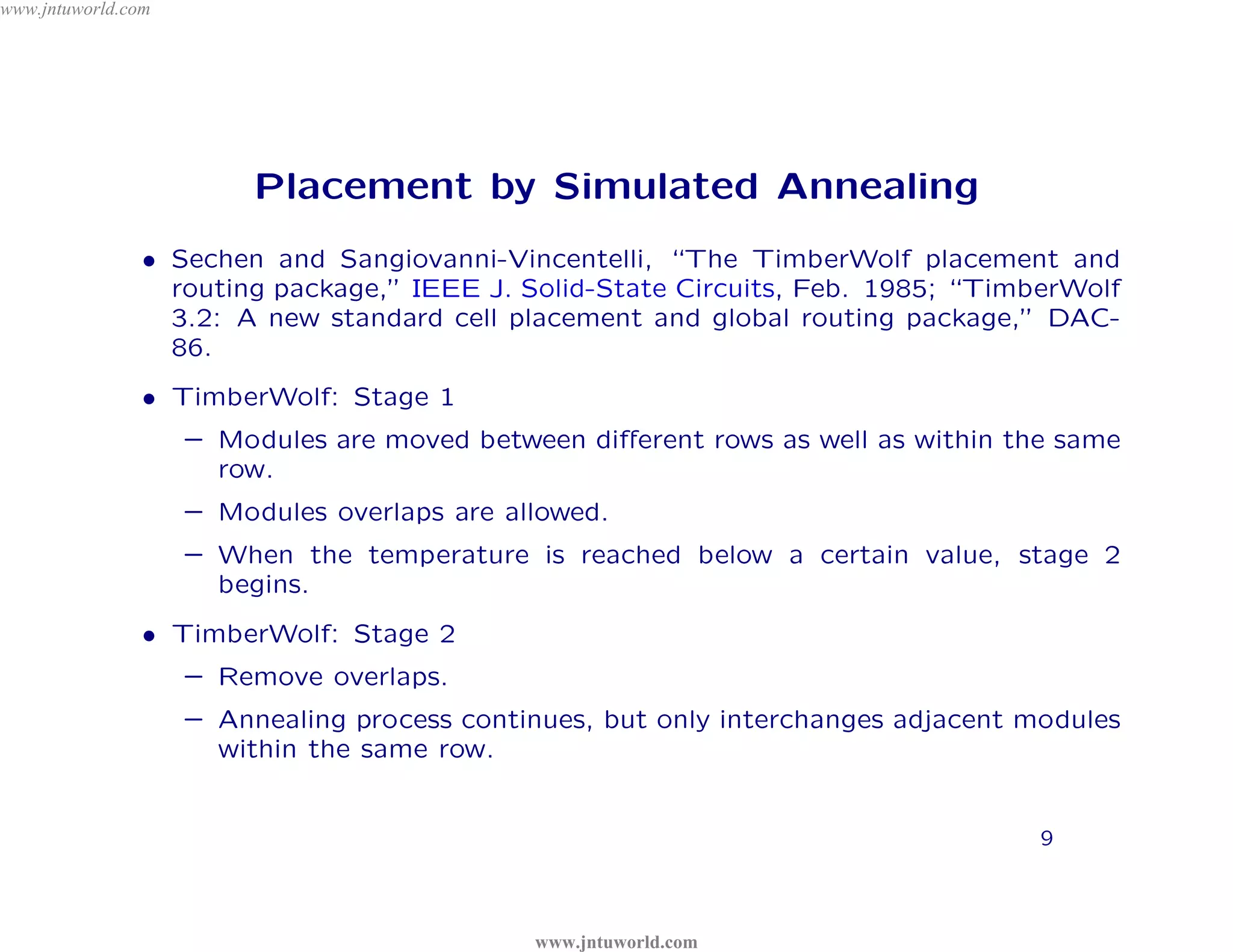 www.jntuworld.com

Placement by Simulated Annealing

• Sechen and Sangiovanni-Vincentelli, "The TimberWolf placement and routing package," IEEE J. Solid-State Circuits, Feb. 1985; "TimberWolf 3.2: A new standard cell placement and global routing package," DAC-86.

• TimberWolf: Stage 1

– Modules are moved between different rows as well as within the same row.

– Modules overlaps are allowed.

– When the temperature is reached below a certain value, stage 2 begins.

• TimberWolf: Stage 2

– Remove overlaps.

– Annealing process continues, but only interchanges adjacent modules within the same row.

9

www.jntuworld.com